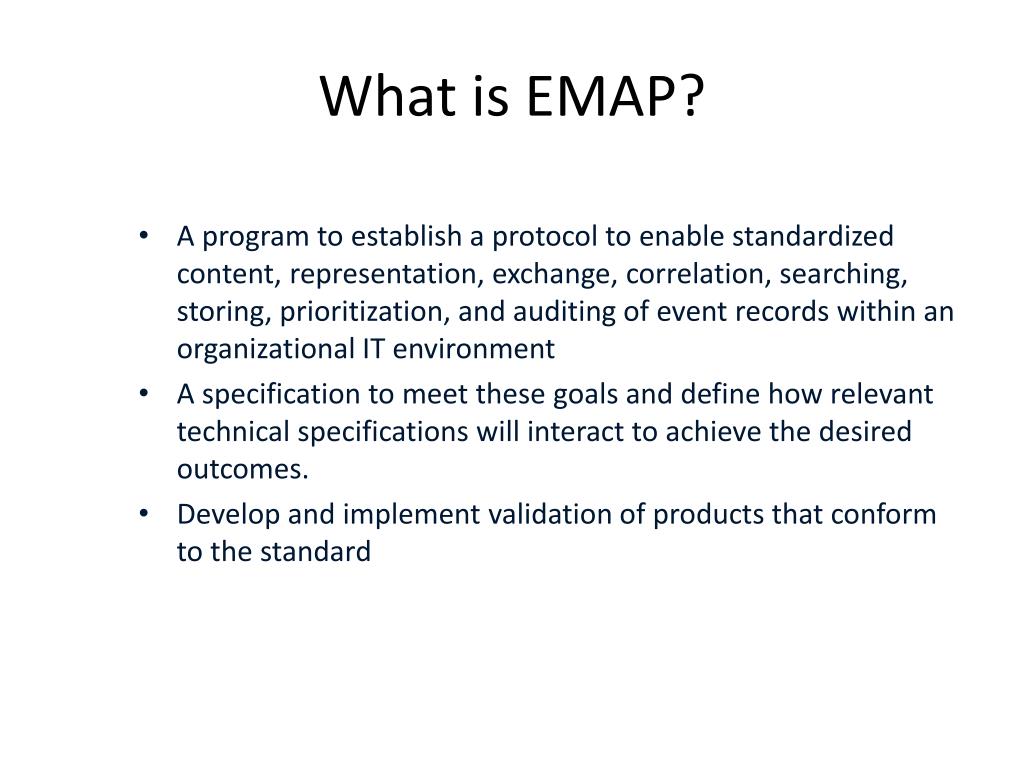 What is EMAP?

• A program to establish a protocol to enable standardized content, representation, exchange, correlation, searching, storing, prioritization, and auditing of event records within an organizational IT environment
• A specification to meet these goals and define how relevant technical specifications will interact to achieve the desired outcomes.
• Develop and implement validation of products that conform to the standard